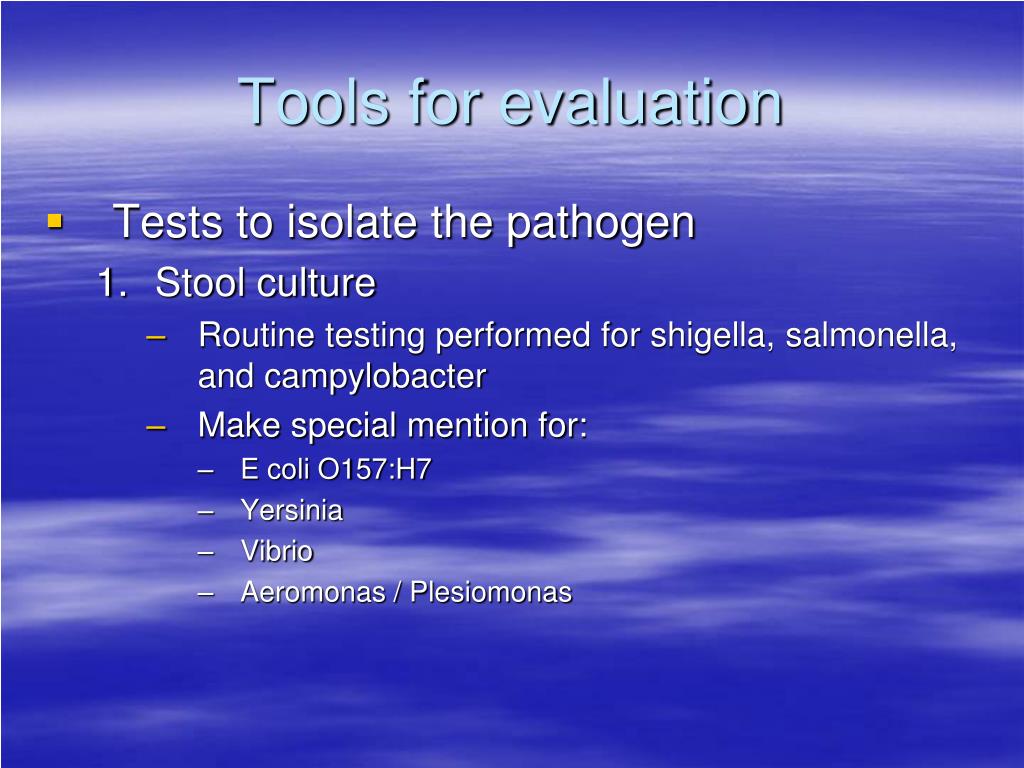 Tools for evaluation

▪ Tests to isolate the pathogen

1. Stool culture

– Routine testing performed for shigella, salmonella, and campylobacter

– Make special mention for:

– E coli O157:H7

– Yersinia

– Vibrio

– Aeromonas / Plesiomonas